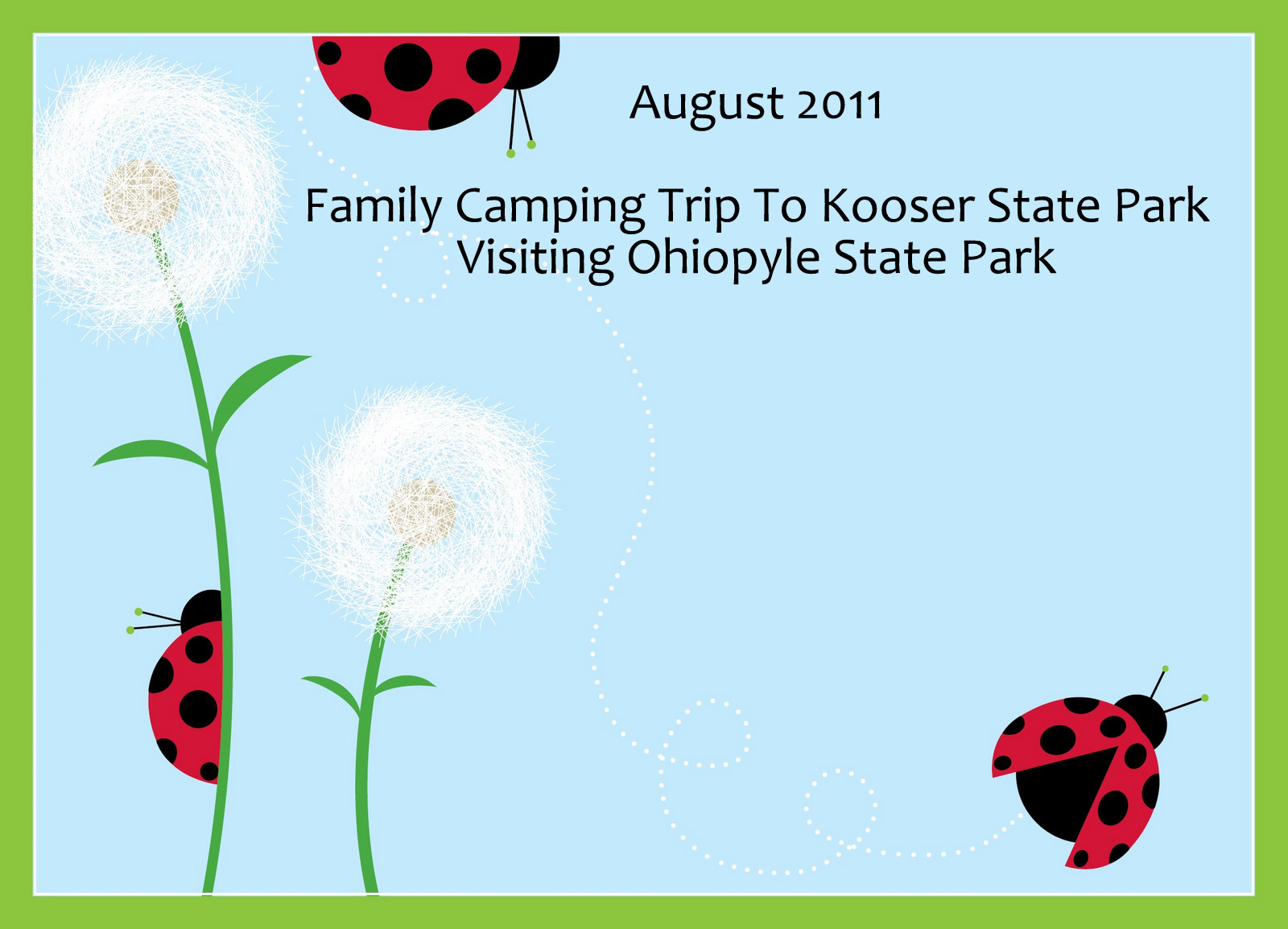 August 2011

Family Camping Trip To Kooser State Park
Visiting Ohiopyle State Park